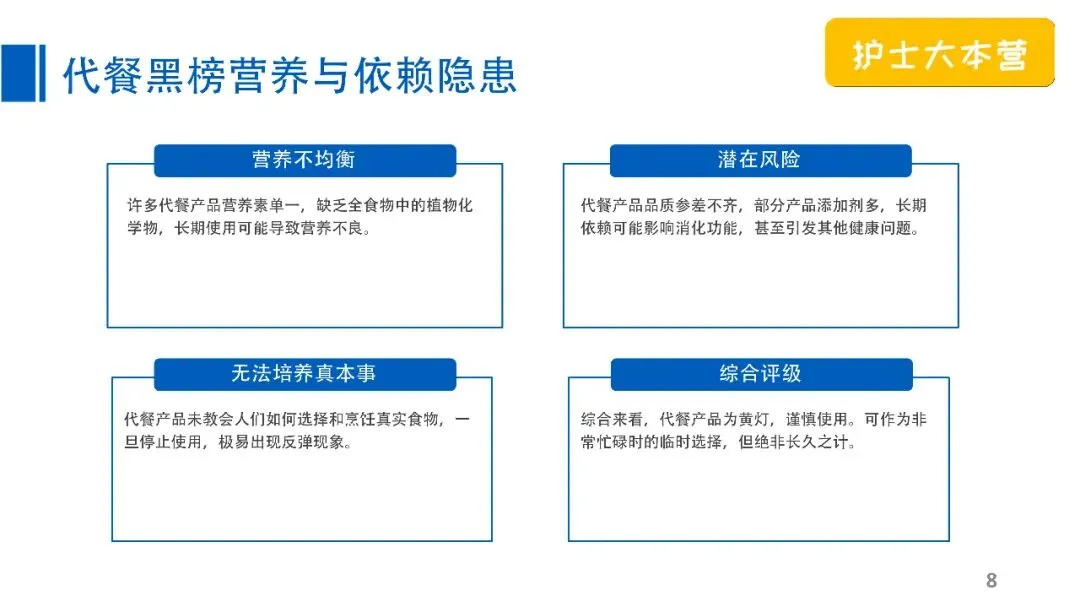 代餐黑榜营养与依赖隐患

护士大本营

营养不均衡

许多代餐产品营养素单一，缺乏全食物中的植物化学物，长期使用可能导致营养不良。

潜在风险

代餐产品品质参差不齐，部分产品添加剂多，长期依赖可能影响消化功能，甚至引发其他健康问题。

无法培养真本事

代餐产品未教会人们如何选择和烹饪真实食物，一旦停止使用，极易出现反弹现象。

综合评级

综合来看，代餐产品为黄灯，谨慎使用。可作为非常忙碌时的临时选择，但绝非长久之计。

8